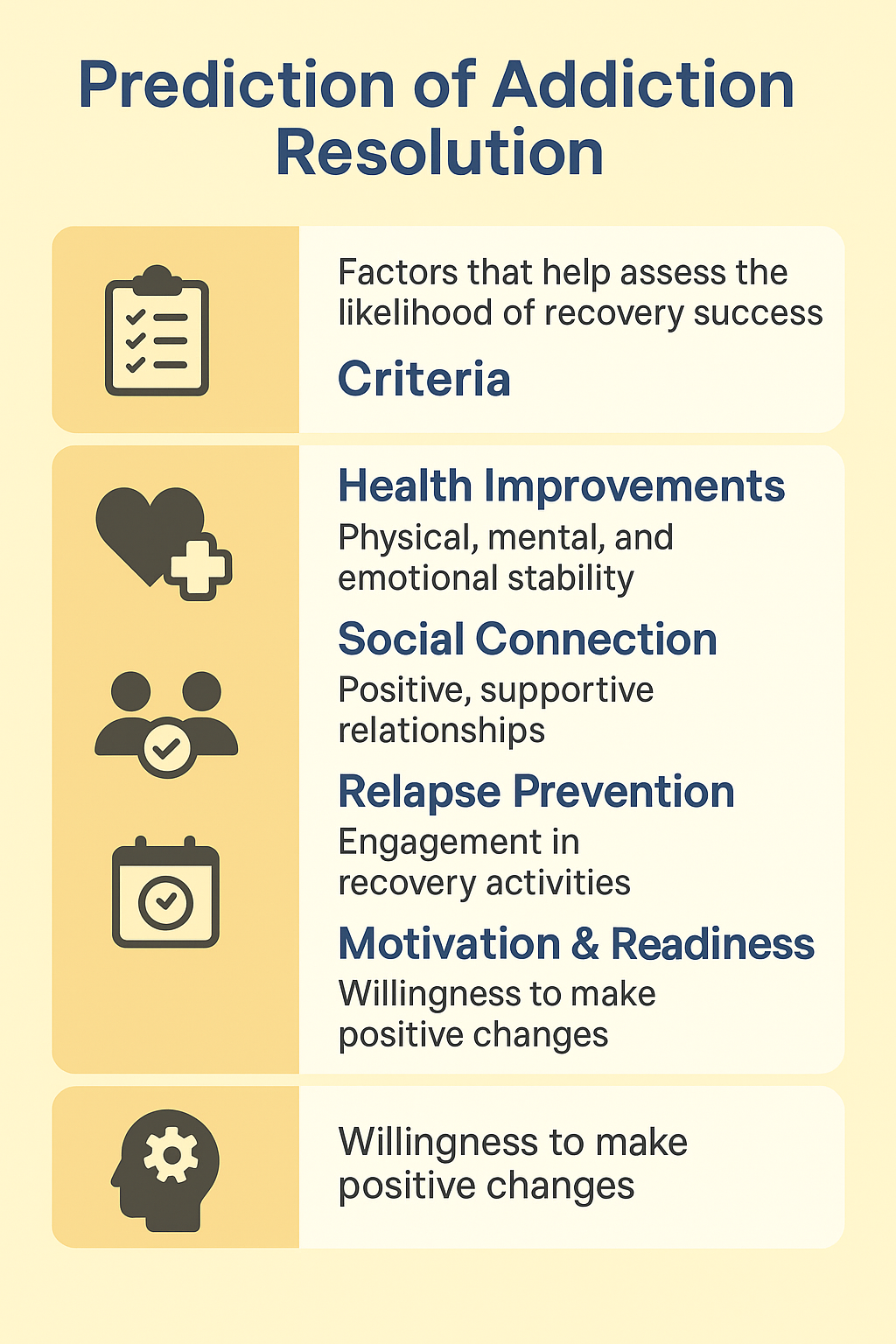 Prediction of Addiction Resolution

Factors that help assess the likelihood of recovery success

Criteria

Health Improvements

Physical, mental, and emotional stability

Social Connection

Positive, supportive relationships

Relapse Prevention

Engagement in recovery activities

Motivation & Readiness

Willingness to make positive changes

Willingness to make positive changes